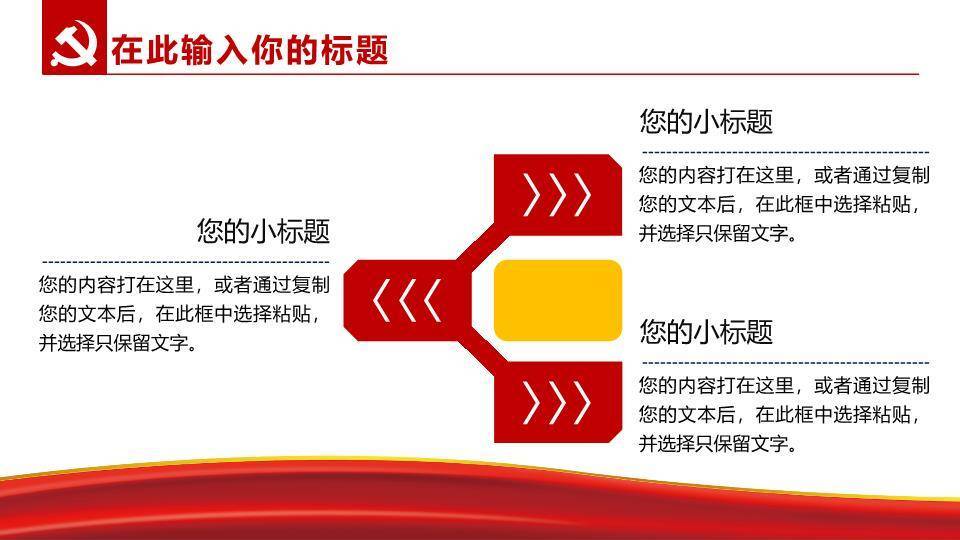 在此输入你的标题

您的小标题

您的内容打在这里，或者通过复制您的文本后，在此框中选择粘贴，并选择只保留文字。

您的小标题

您的内容打在这里，或者通过复制您的文本后，在此框中选择粘贴，并选择只保留文字。

您的小标题

您的内容打在这里，或者通过复制您的文本后，在此框中选择粘贴，并选择只保留文字。